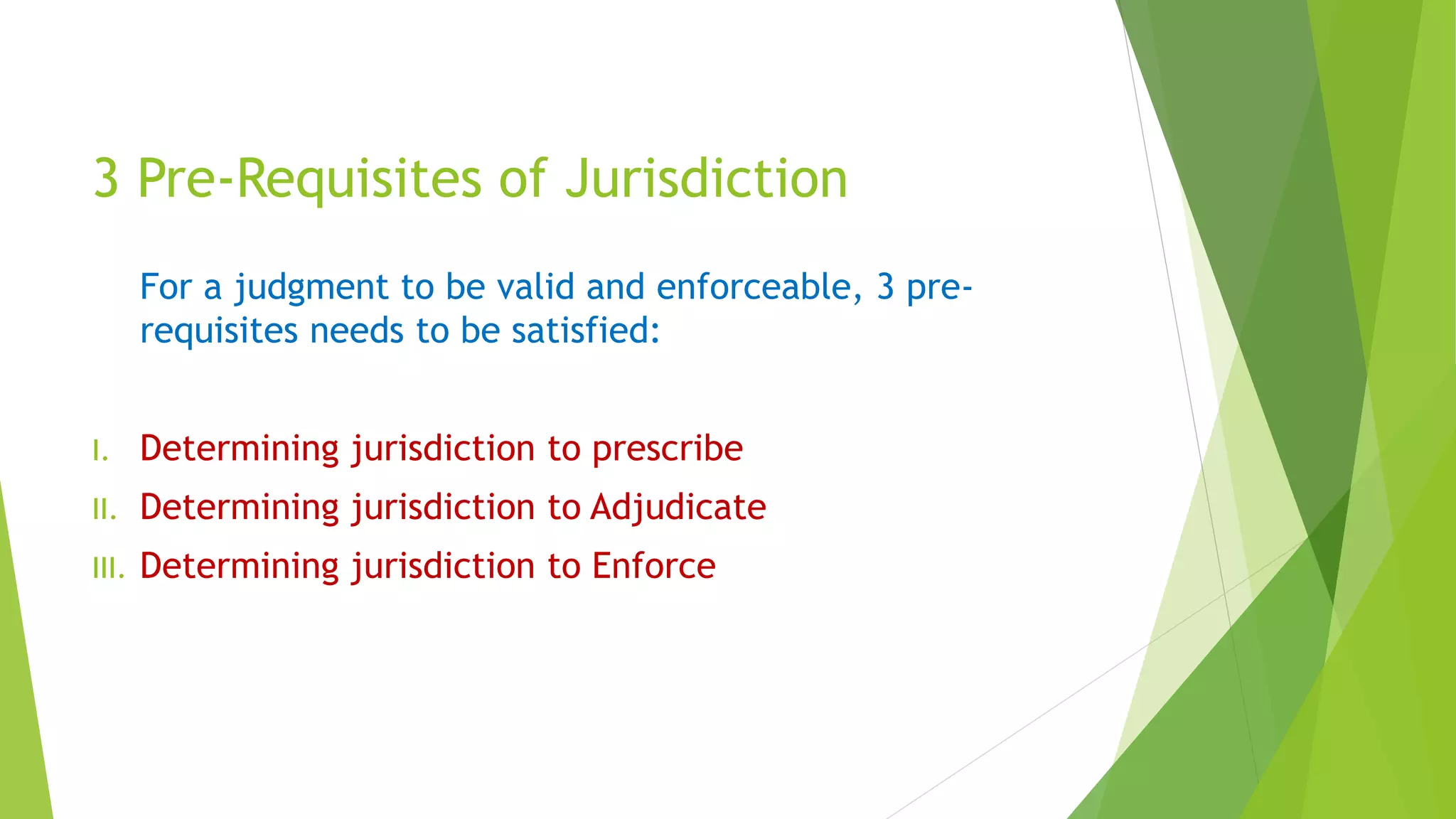 3 Pre-Requisites of Jurisdiction

For a judgment to be valid and enforceable, 3 pre-requisites needs to be satisfied:

I. Determining jurisdiction to prescribe

II. Determining jurisdiction to Adjudicate

III. Determining jurisdiction to Enforce